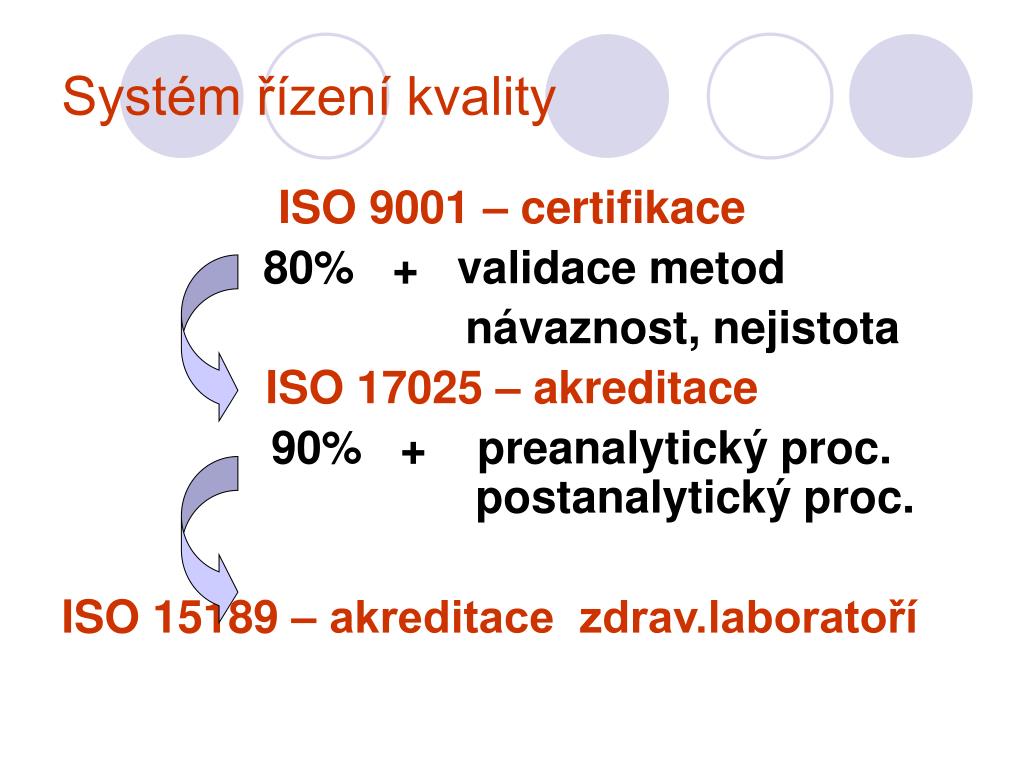 Systém řízení kvality

ISO 9001 – certifikace

80% + validace metod
návaznost, nejistota

ISO 17025 – akreditace

90% + preanalytický proc.
postanalytický proc.

ISO 15189 – akreditace zdrav.laboratoří